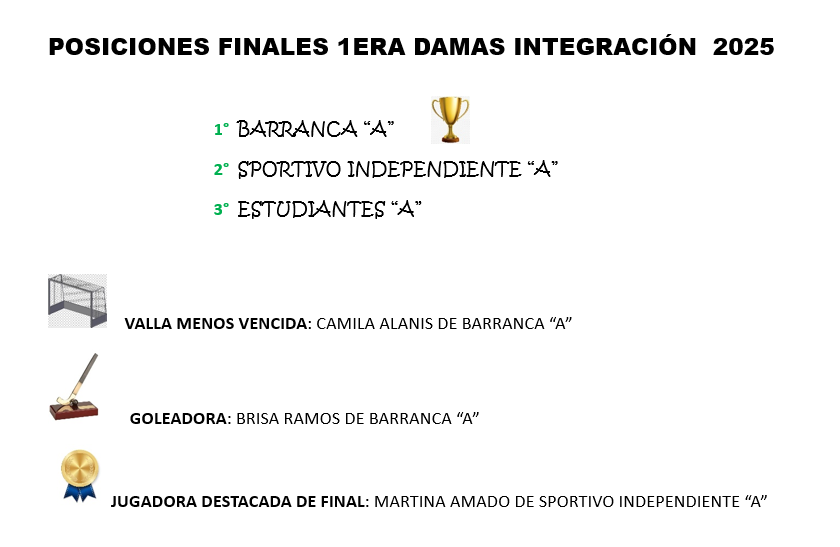 POSICIONES FINALES 1ERA DAMAS INTEGRACIÓN 2025

1° BARRANCA “A”

2° SPORTIVO INDEPENDIENTE “A”

3° ESTUDIANTES “A”

VALLA MENOS VENCIDA: CAMILA ALANIS DE BARRANCA “A”

GOLEADORA: BRISA RAMOS DE BARRANCA “A”

JUGADORA DESTACADA DE FINAL: MARTINA AMADO DE SPORTIVO INDEPENDIENTE “A”